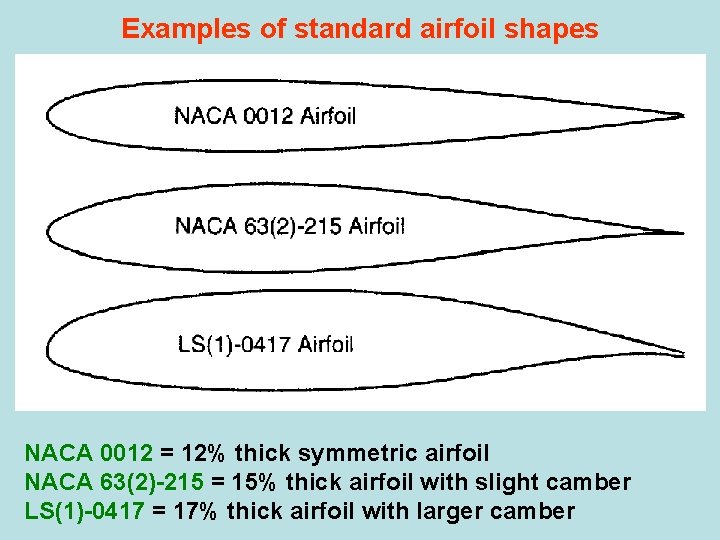 Examples of standard airfoil shapes

NACA 0012 Airfoil

NACA 63(2)-215 Airfoil

LS(1)-0417 Airfoil

NACA 0012 = 12% thick symmetric airfoil
NACA 63(2)-215 = 15% thick airfoil with slight camber
LS(1)-0417 = 17% thick airfoil with larger camber